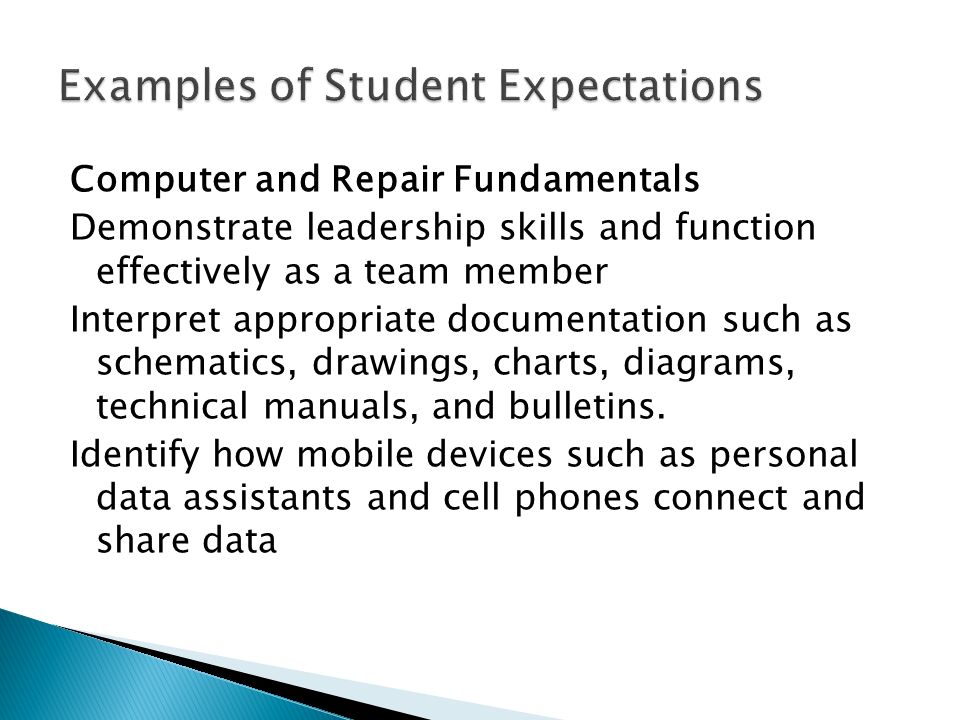 Examples of Student Expectations

Computer and Repair Fundamentals

Demonstrate leadership skills and function effectively as a team member

Interpret appropriate documentation such as schematics, drawings, charts, diagrams, technical manuals, and bulletins.

Identify how mobile devices such as personal data assistants and cell phones connect and share data